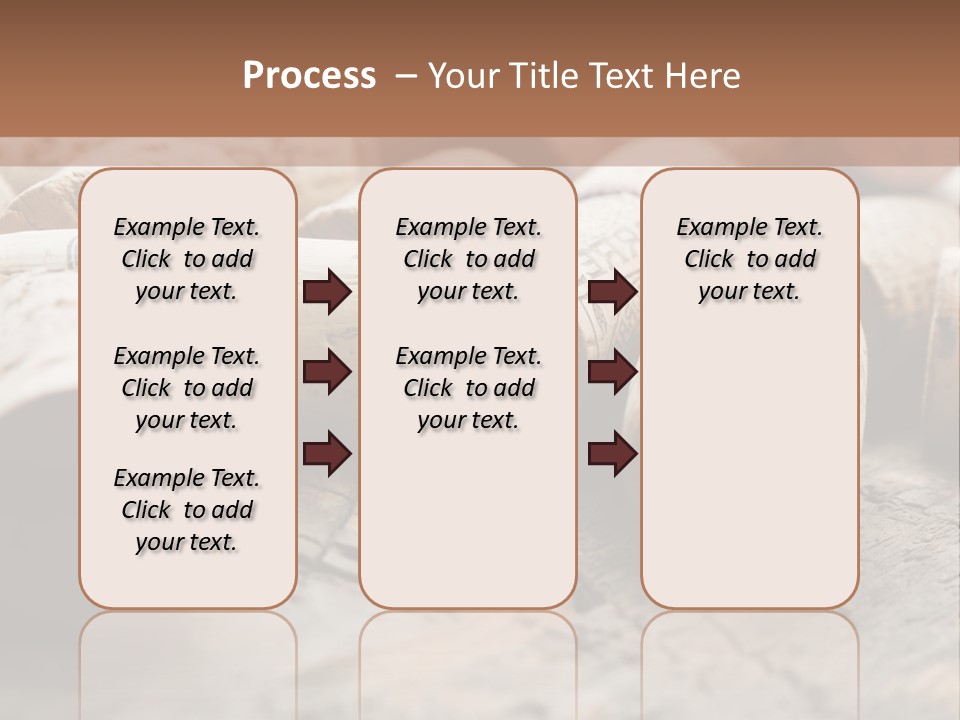 Process – Your Title Text Here

Example Text. Click to add your text.

Example Text. Click to add your text.

Example Text. Click to add your text.

Example Text. Click to add your text.

Example Text. Click to add your text.

Example Text. Click to add your text.